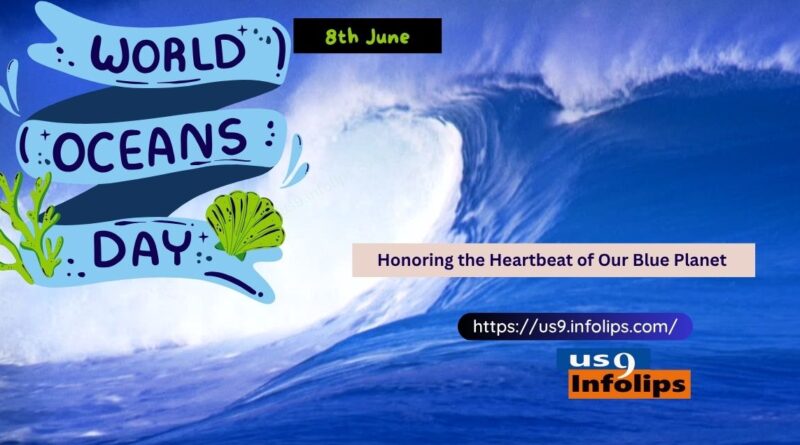 WORLD OCEANS DAY

8th June

Honoring the Heartbeat of Our Blue Planet

https://us9.infolips.com/

us9 Infolips